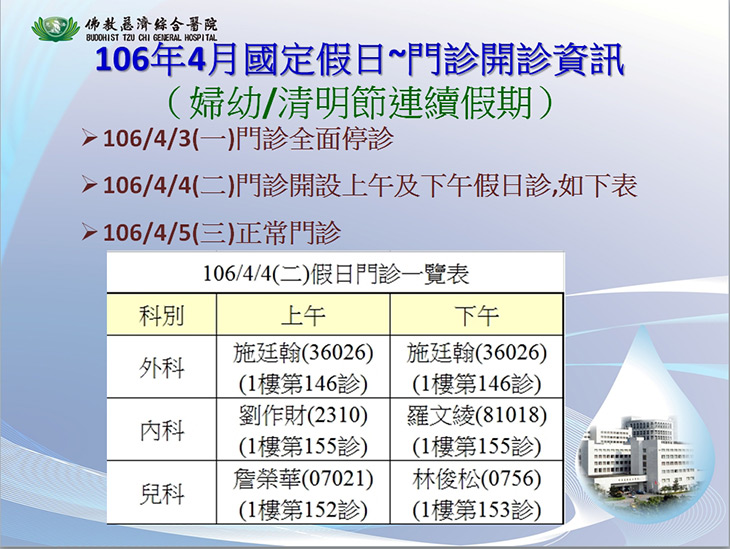 佛教慈濟綜合醫院
BUDDHIST TZU CHI GENERAL HOSPITAL

106年4月國定假日~門診開診資訊
（婦幼/清明節連續假期）

➢ 106/4/3(一)門診全面停診

➢ 106/4/4(二)門診開設上午及下午假日診,如下表

➢ 106/4/5(三)正常門診

106/4/4(二)假日門診一覽表

| 科別 | 上午 | 下午 |
|---|---|---|
| 外科 | 施廷翰(36026) (1樓第146診) | 施廷翰(36026) (1樓第146診) |
| 內科 | 劉作財(2310) (1樓第155診) | 羅文綾(81018) (1樓第155診) |
| 兒科 | 詹榮華(07021) (1樓第152診) | 林俊松(0756) (1樓第153診) |